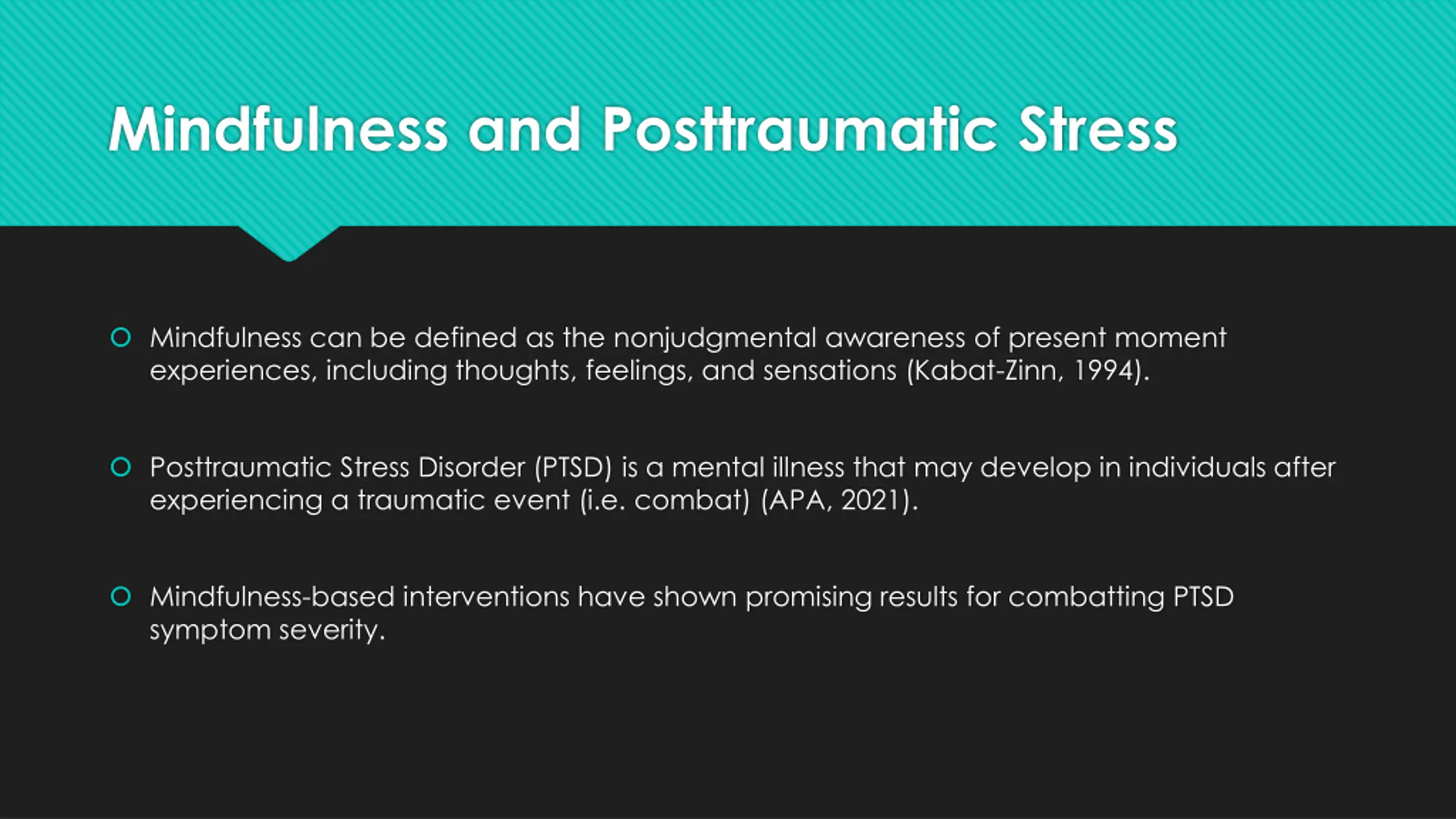 Mindfulness and Posttraumatic Stress

Mindfulness can be defined as the nonjudgmental awareness of present moment experiences, including thoughts, feelings, and sensations (Kabat-Zinn, 1994).

Posttraumatic Stress Disorder (PTSD) is a mental illness that may develop in individuals after experiencing a traumatic event (i.e. combat) (APA, 2021).

Mindfulness-based interventions have shown promising results for combatting PTSD symptom severity.